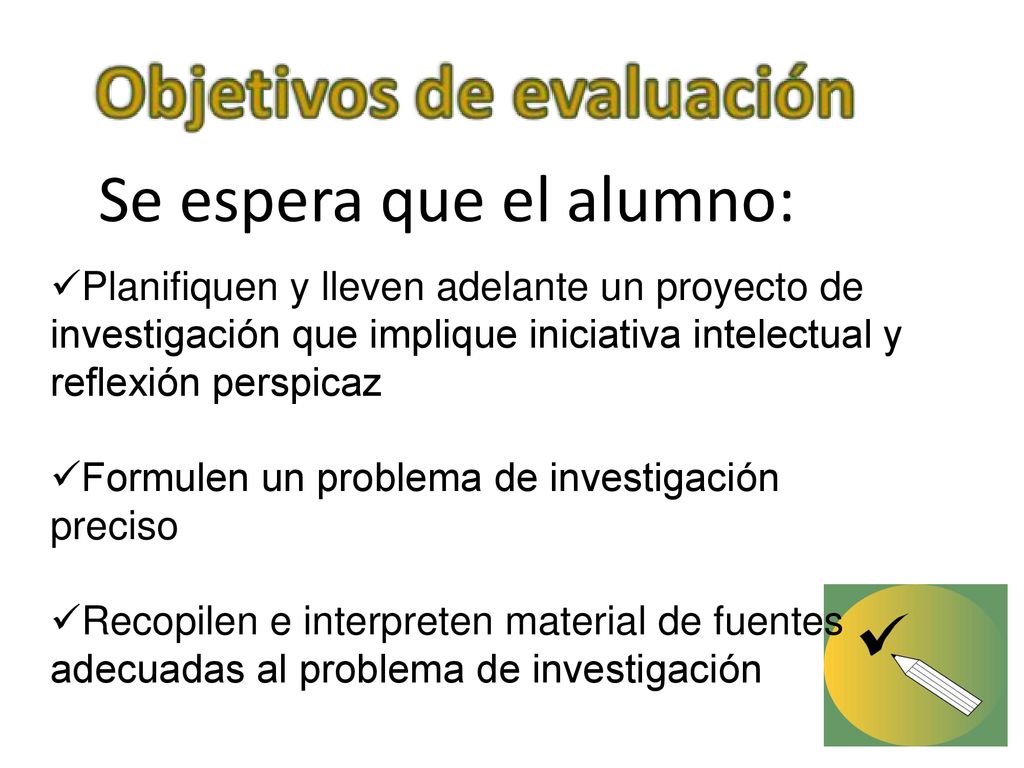 Objetivos de evaluación

Se espera que el alumno:

✓Planifiquen y lleven adelante un proyecto de investigación que implique iniciativa intelectual y reflexión perspicaz

✓Formulen un problema de investigación preciso

✓Recopilen e interpreten material de fuentes adecuadas al problema de investigación